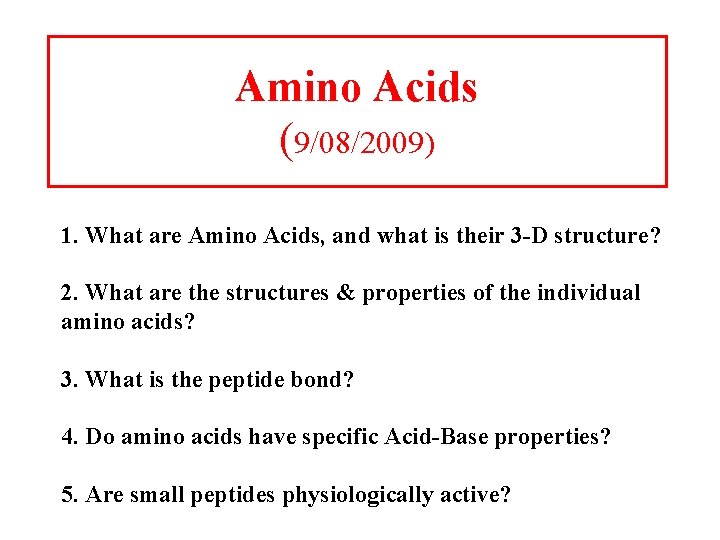 Amino Acids
(9/08/2009)

1. What are Amino Acids, and what is their 3-D structure?

2. What are the structures & properties of the individual amino acids?

3. What is the peptide bond?

4. Do amino acids have specific Acid-Base properties?

5. Are small peptides physiologically active?